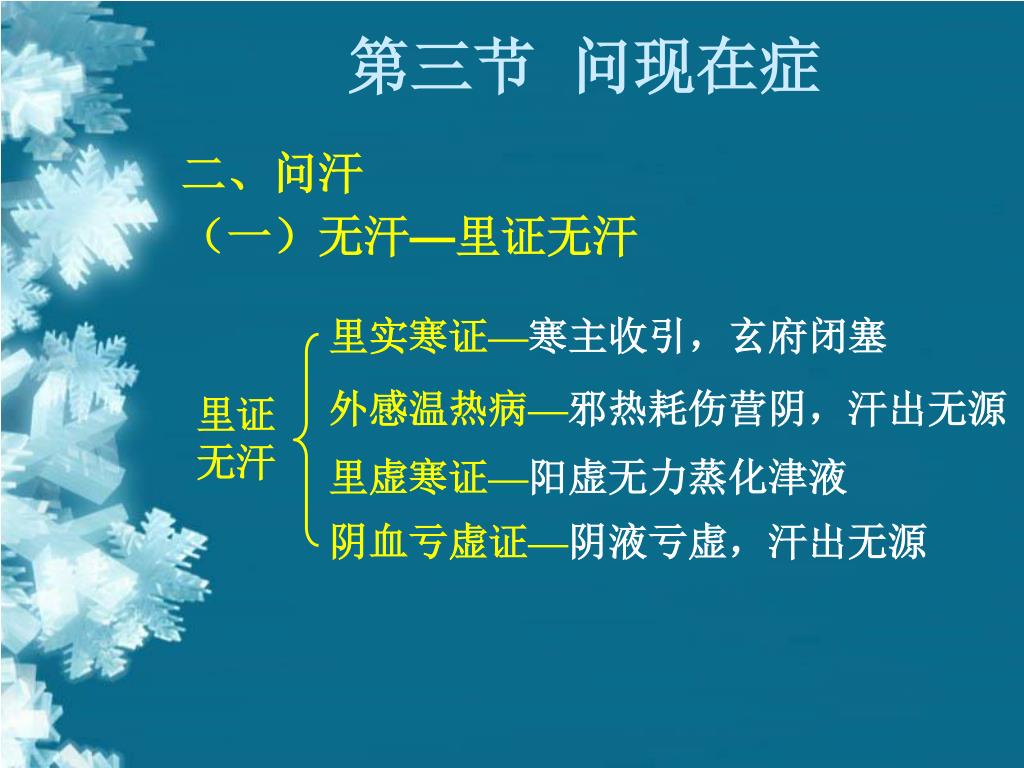 第三节 问现在症

二、问汗

（一）无汗—里证无汗

里证无汗

里实寒证—寒主收引，玄府闭塞

外感温热病—邪热耗伤营阴，汗出无源

里虚寒证—阳虚无力蒸化津液

阴血亏虚证—阴液亏虚，汗出无源